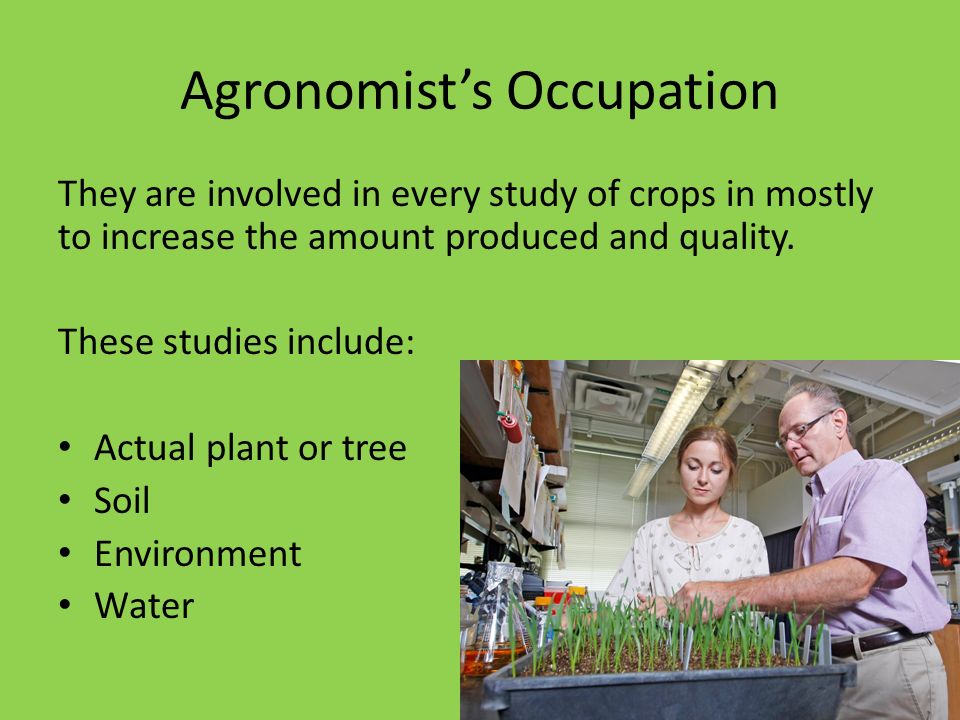 Agronomist’s Occupation

They are involved in every study of crops in mostly to increase the amount produced and quality.

These studies include:

• Actual plant or tree
• Soil
• Environment
• Water